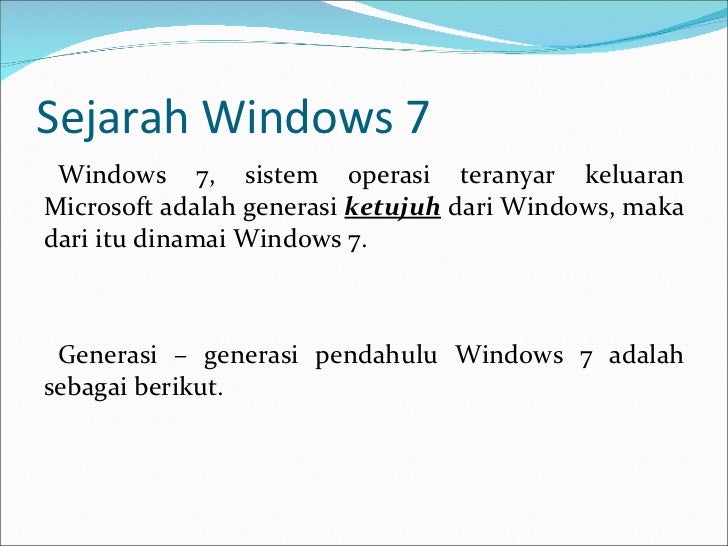 Sejarah Windows 7

Windows 7, sistem operasi teranyar keluaran Microsoft adalah generasi ketujuh dari Windows, maka dari itu dinamai Windows 7.

Generasi – generasi pendahulu Windows 7 adalah sebagai berikut.